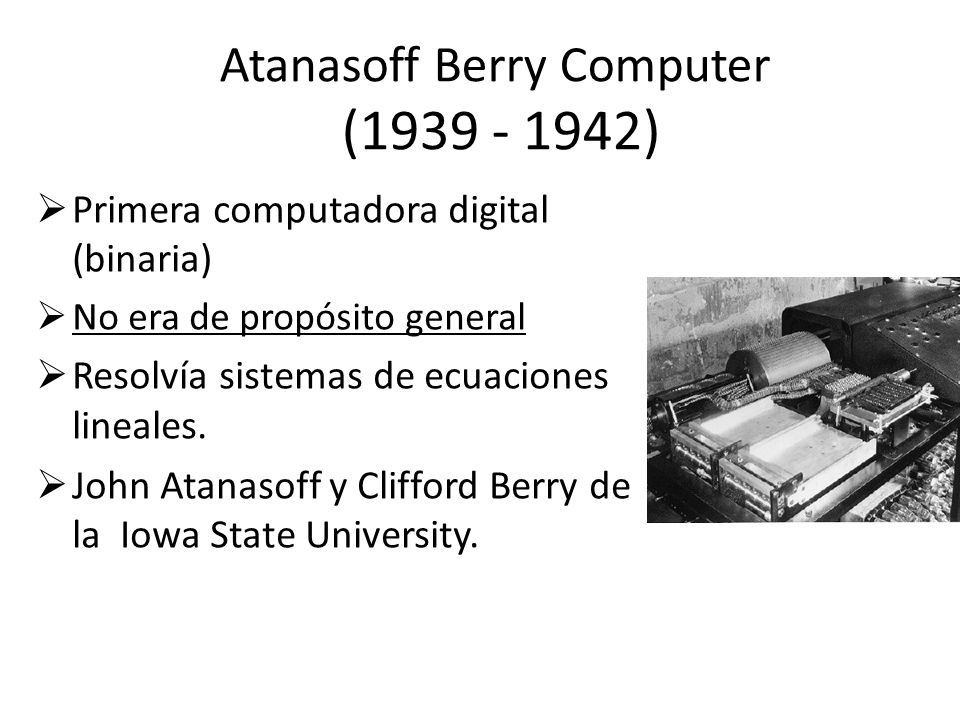 Atanasoff Berry Computer
(1939 - 1942)

➢ Primera computadora digital (binaria)

➢ No era de propósito general

➢ Resolvía sistemas de ecuaciones lineales.

➢ John Atanasoff y Clifford Berry de la Iowa State University.